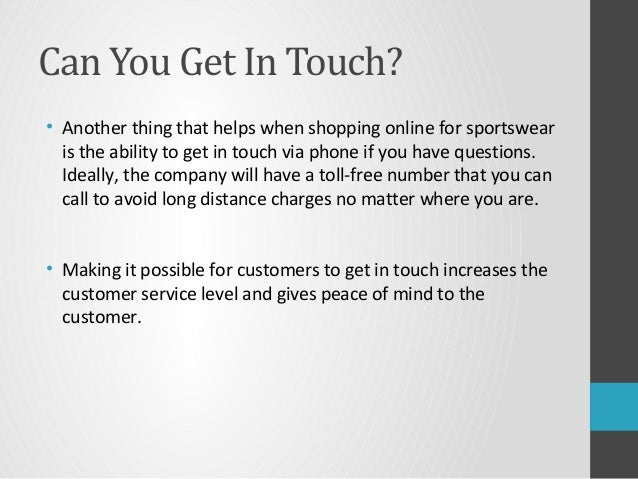 Can You Get In Touch?

• Another thing that helps when shopping online for sportswear is the ability to get in touch via phone if you have questions. Ideally, the company will have a toll-free number that you can call to avoid long distance charges no matter where you are.

• Making it possible for customers to get in touch increases the customer service level and gives peace of mind to the customer.